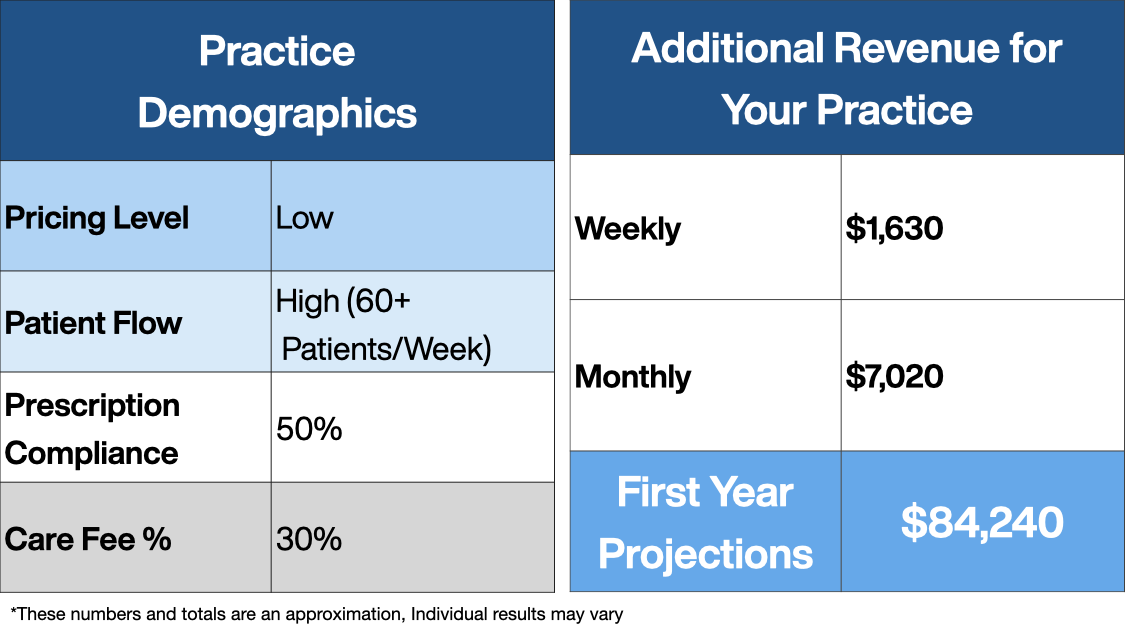 | Practice Demographics | |
|---|---|
| Pricing Level | Low |
| Patient Flow | High (60+ Patients/Week) |
| Prescription Compliance | 50% |
| Care Fee % | 30% |

| Additional Revenue for Your Practice | |
|---|---|
| Weekly | \$1,630 |
| Monthly | \$7,020 |
| First Year Projections | \$84,240 |

*These numbers and totals are an approximation, Individual results may vary